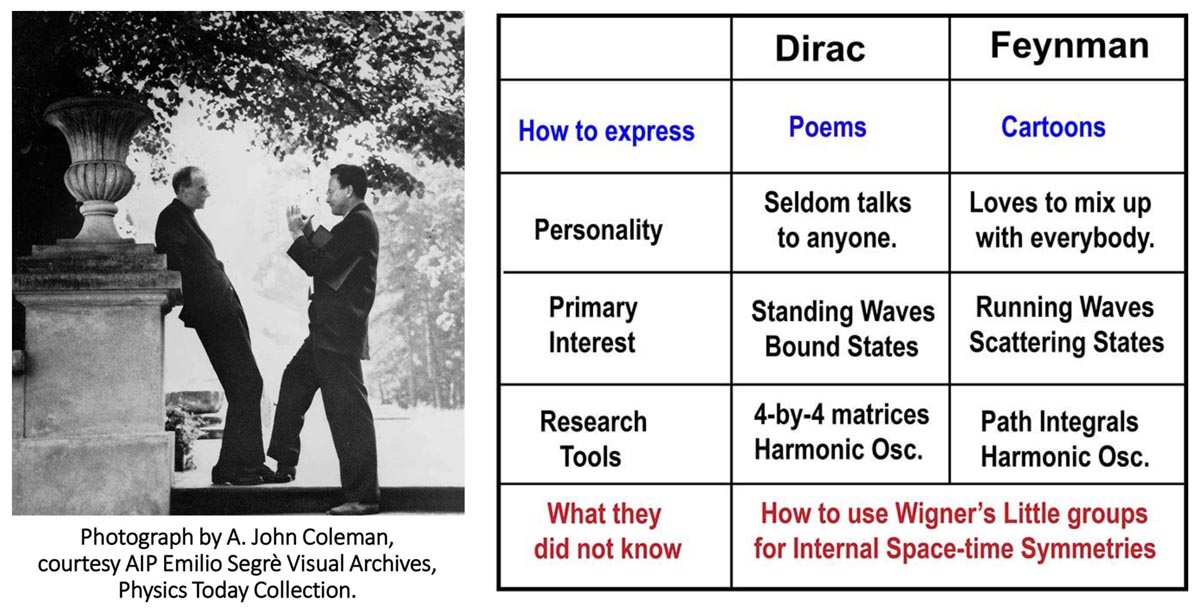 Photograph by A. John Coleman, courtesy AIP Emilio Segrè Visual Archives, Physics Today Collection.

| | Dirac | Feynman |
|---|---|---|
| How to express | Poems | Cartoons |
| Personality | Seldom talks to anyone. | Loves to mix up with everybody. |
| Primary Interest | Standing Waves Bound States | Running Waves Scattering States |
| Research Tools | 4-by-4 matrices Harmonic Osc. | Path Integrals Harmonic Osc. |
| What they did not know | How to use Wigner's Little groups for Internal Space-time Symmetries | |